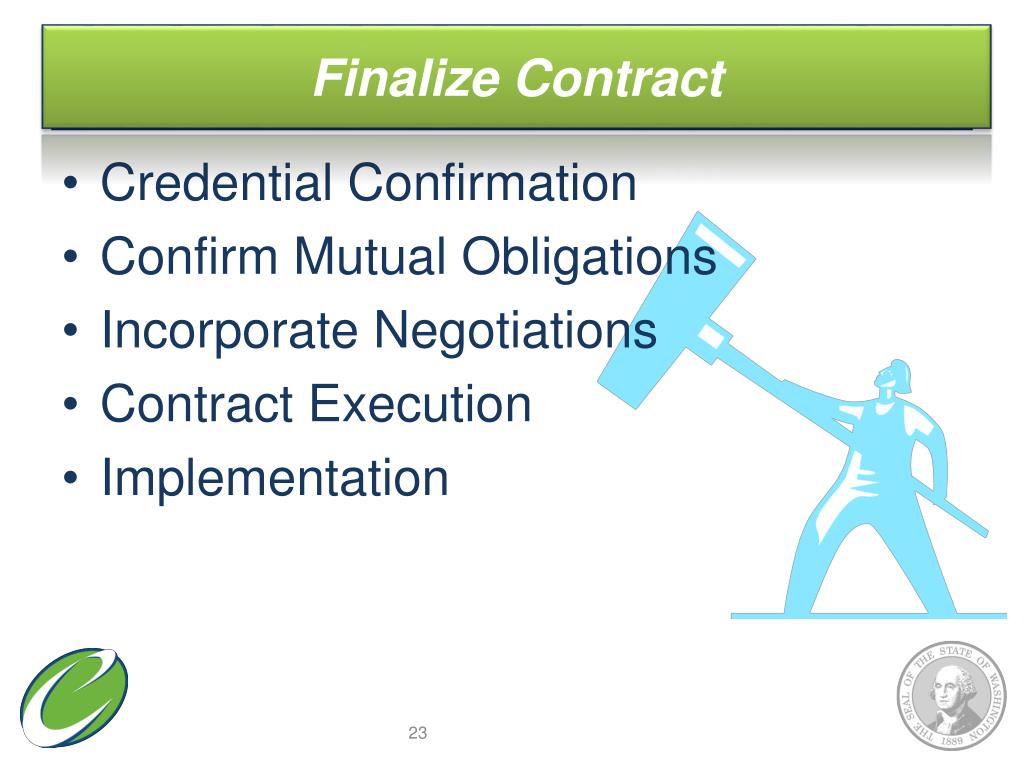 Finalize Contract

• Credential Confirmation
• Confirm Mutual Obligations
• Incorporate Negotiations
• Contract Execution
• Implementation

23

THE SEAL OF THE STATE OF WASHINGTON 1889